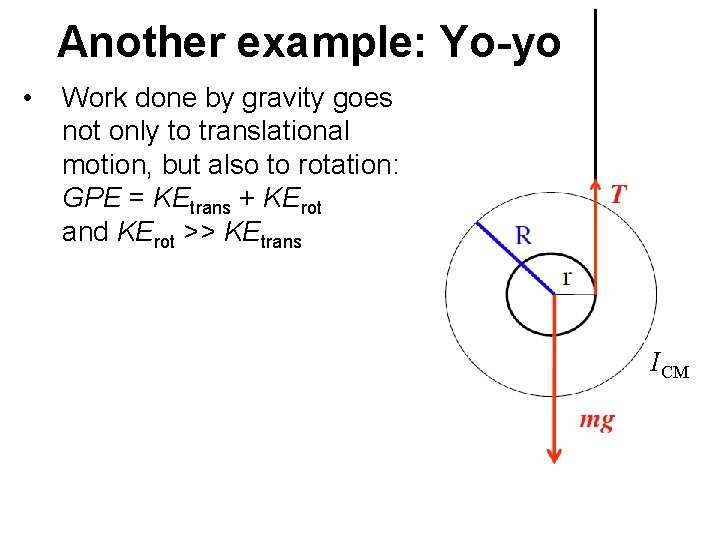 Another example: Yo-yo

• Work done by gravity goes not only to translational motion, but also to rotation: $GPE = KE_{trans} + KE_{rot}$ and $KE_{rot} >> KE_{trans}$

$T$

R

r

$I_{CM}$

$mg$